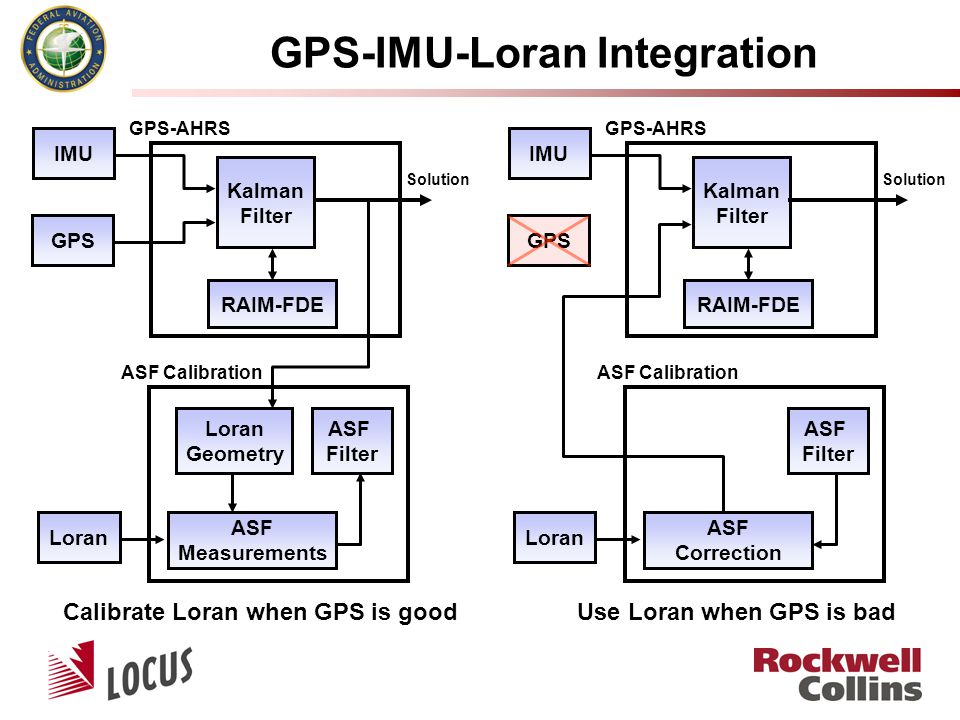 FEDERAL AVIATION ADMINISTRATION

GPS-IMU-Loran Integration

GPS-AHRS

IMU

GPS

Kalman Filter

Solution

RAIM-FDE

ASF Calibration

Loran Geometry

ASF Filter

Loran

ASF Measurements

Calibrate Loran when GPS is good

GPS-AHRS

IMU

GPS

Kalman Filter

Solution

RAIM-FDE

ASF Calibration

ASF Filter

Loran

ASF Correction

Use Loran when GPS is bad

LOCUS

Rockwell Collins